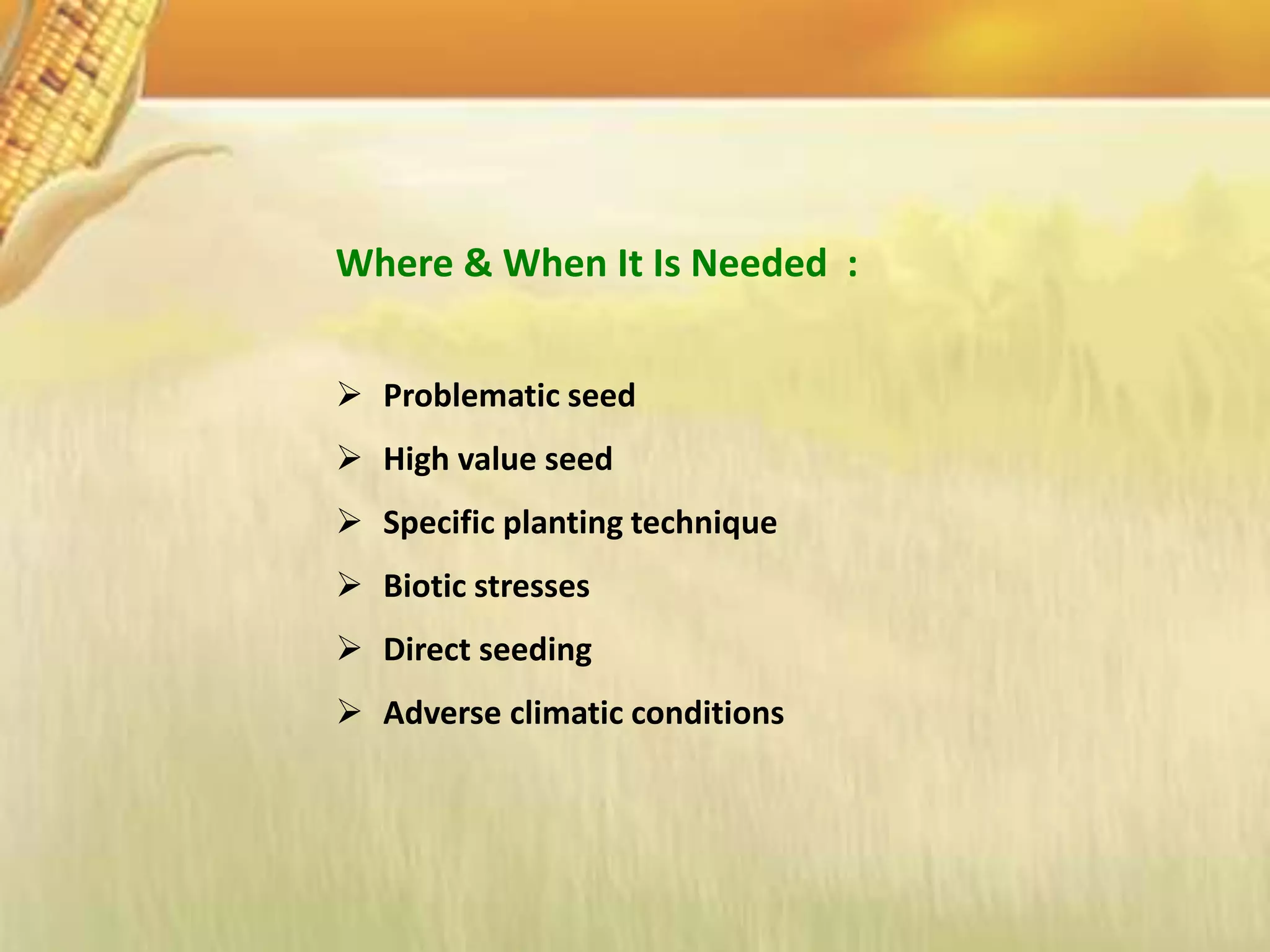 Where & When It Is Needed :

➢ Problematic seed

➢ High value seed

➢ Specific planting technique

➢ Biotic stresses

➢ Direct seeding

➢ Adverse climatic conditions